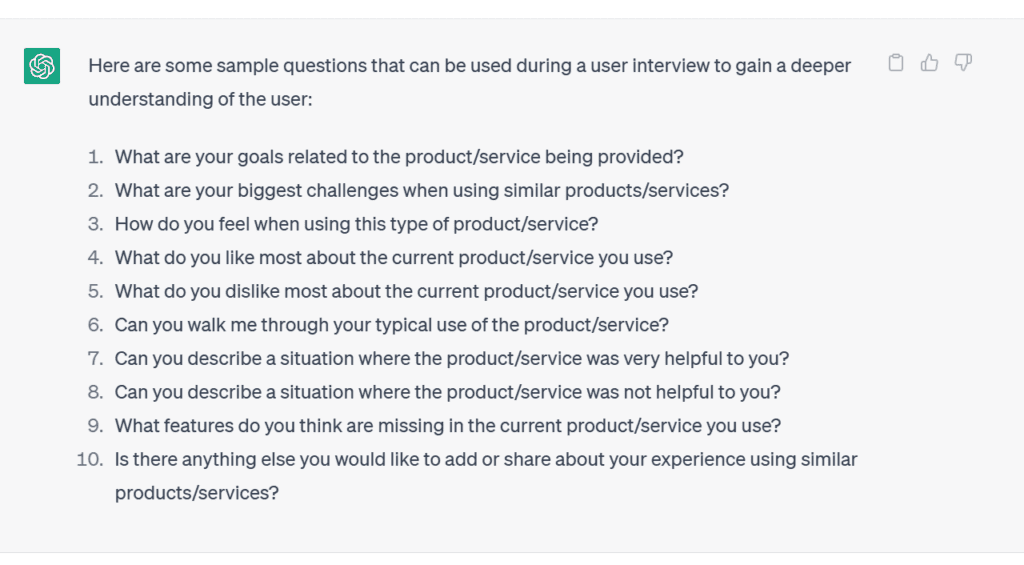 Here are some sample questions that can be used during a user interview to gain a deeper understanding of the user:

1. What are your goals related to the product/service being provided?
2. What are your biggest challenges when using similar products/services?
3. How do you feel when using this type of product/service?
4. What do you like most about the current product/service you use?
5. What do you dislike most about the current product/service you use?
6. Can you walk me through your typical use of the product/service?
7. Can you describe a situation where the product/service was very helpful to you?
8. Can you describe a situation where the product/service was not helpful to you?
9. What features do you think are missing in the current product/service you use?
10. Is there anything else you would like to add or share about your experience using similar products/services?